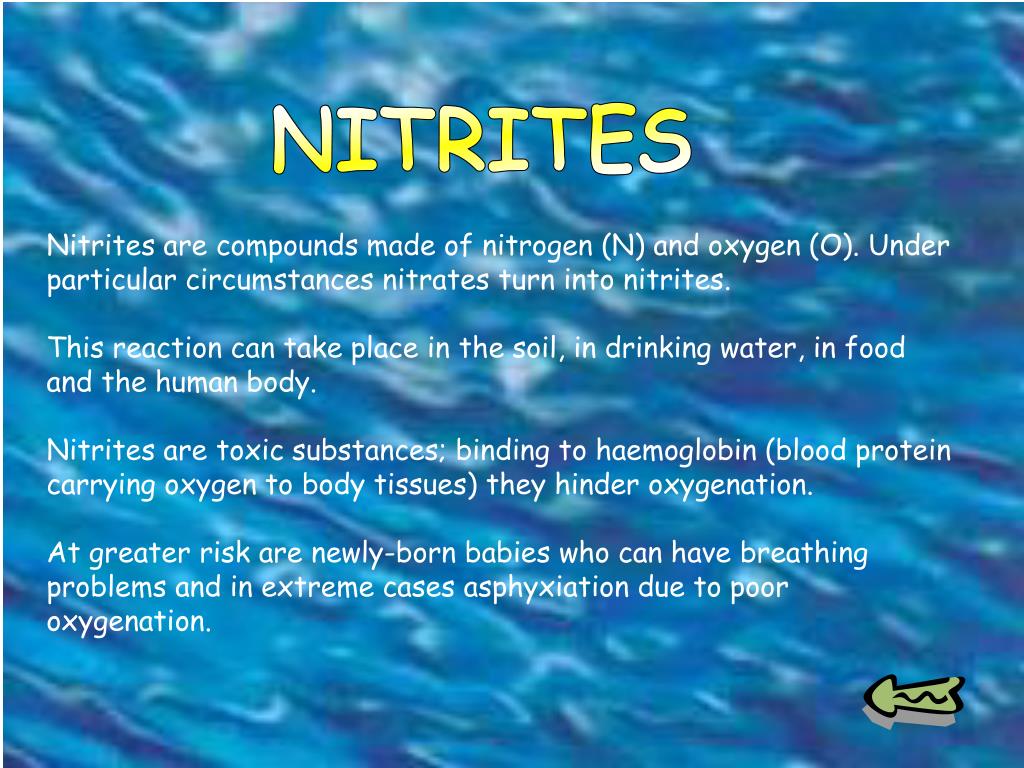 NITRITES

Nitrites are compounds made of nitrogen (N) and oxygen (O). Under particular circumstances nitrates turn into nitrites.

This reaction can take place in the soil, in drinking water, in food and the human body.

Nitrites are toxic substances; binding to haemoglobin (blood protein carrying oxygen to body tissues) they hinder oxygenation.

At greater risk are newly-born babies who can have breathing problems and in extreme cases asphyxiation due to poor oxygenation.